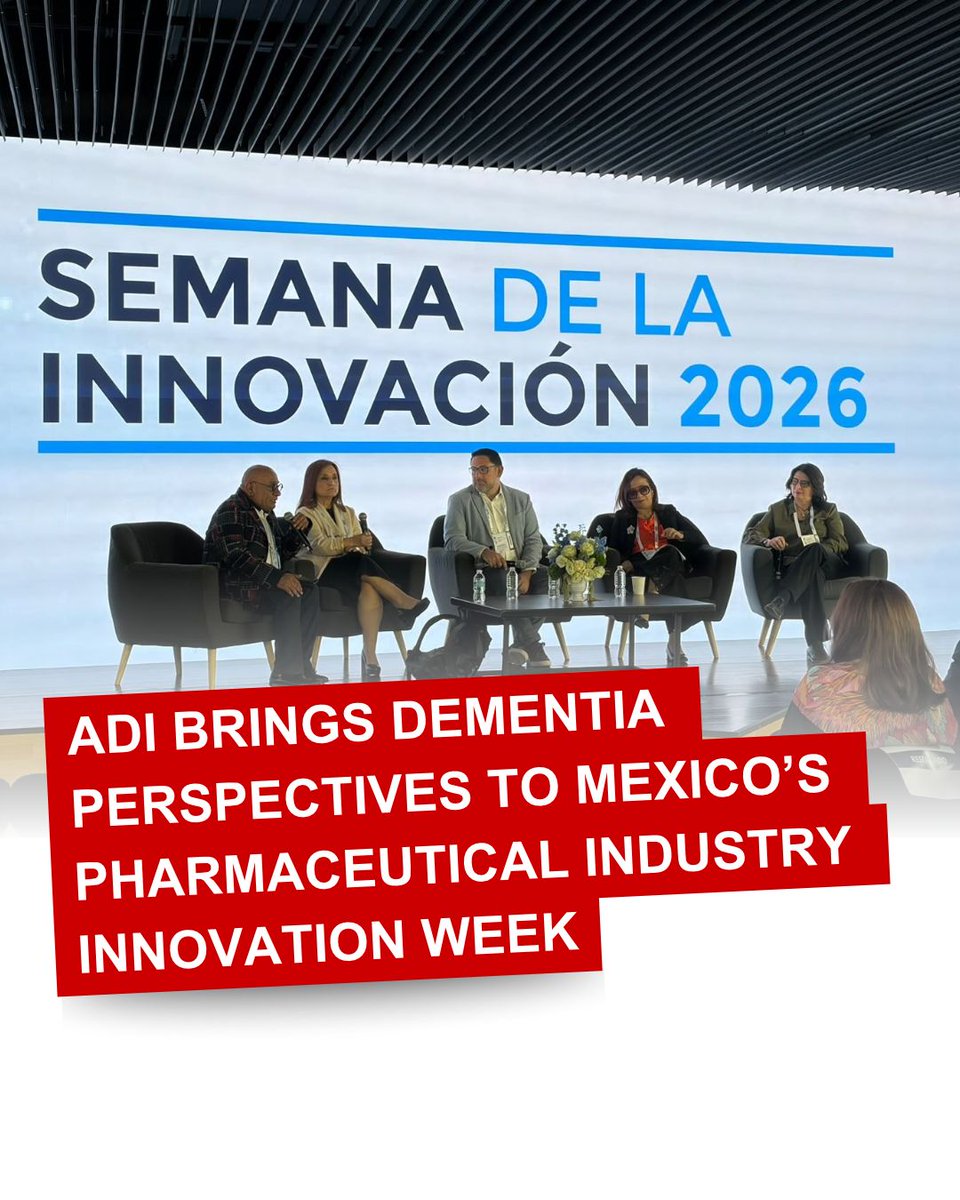 SEMANA DE LA INNOVACIÓN 2026

ADI BRINGS DEMENTIA PERSPECTIVES TO MEXICO'S PHARMACEUTICAL INDUSTRY INNOVATION WEEK